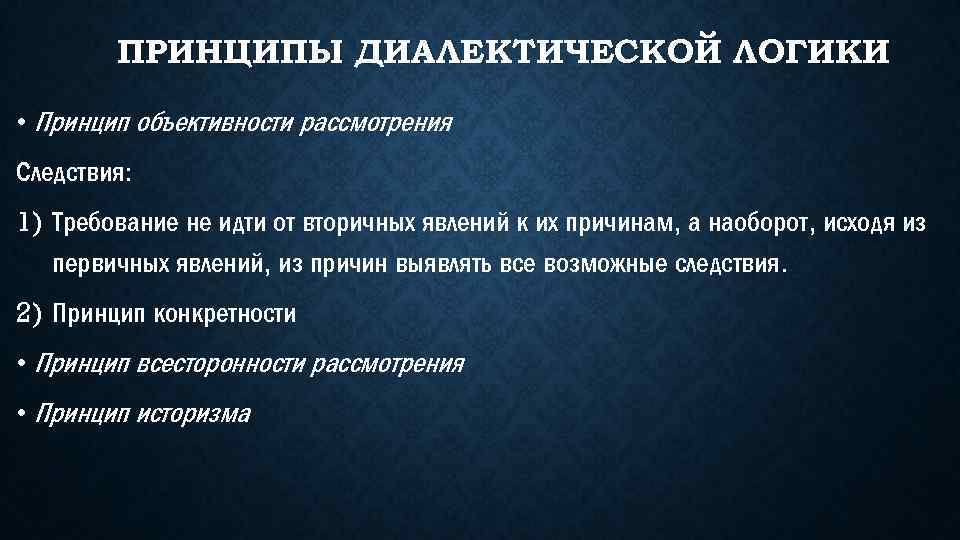 ПРИНЦИПЫ ДИАЛЕКТИЧЕСКОЙ ЛОГИКИ

• Принцип объективности рассмотрения

Следствия:

1) Требование не идти от вторичных явлений к их причинам, а наоборот, исходя из первичных явлений, из причин выявлять все возможные следствия.

2) Принцип конкретности

• Принцип всесторонности рассмотрения

• Принцип историзма